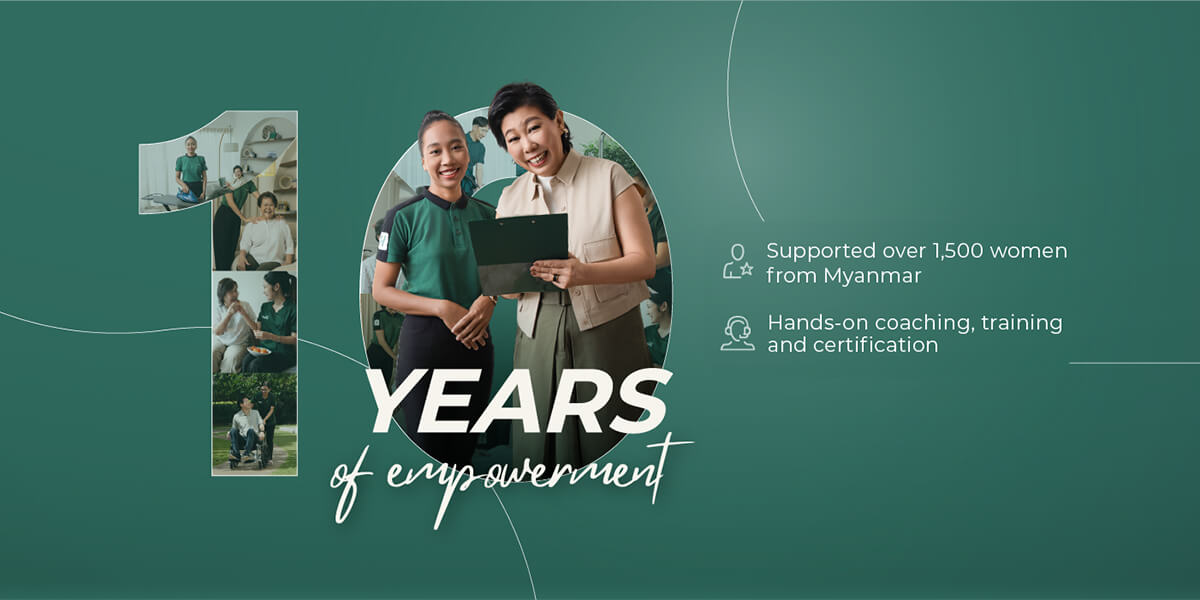 10
YEARS
of empowerment

Supported over 1,500 women from Myanmar

Hands-on coaching, training and certification